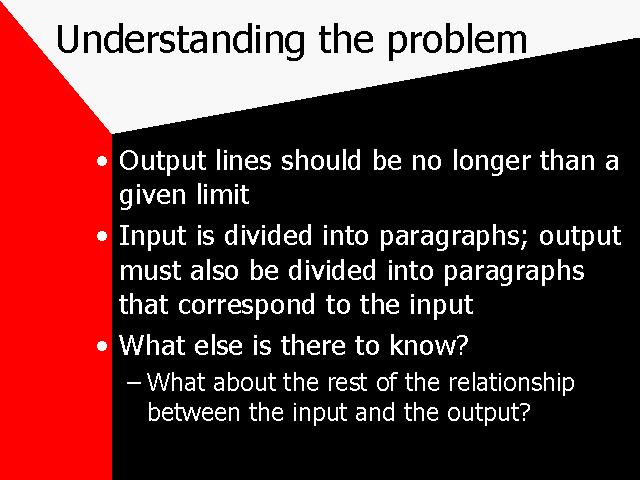 Understanding the problem

• Output lines should be no longer than a given limit

• Input is divided into paragraphs; output must also be divided into paragraphs that correspond to the input

• What else is there to know?

– What about the rest of the relationship between the input and the output?